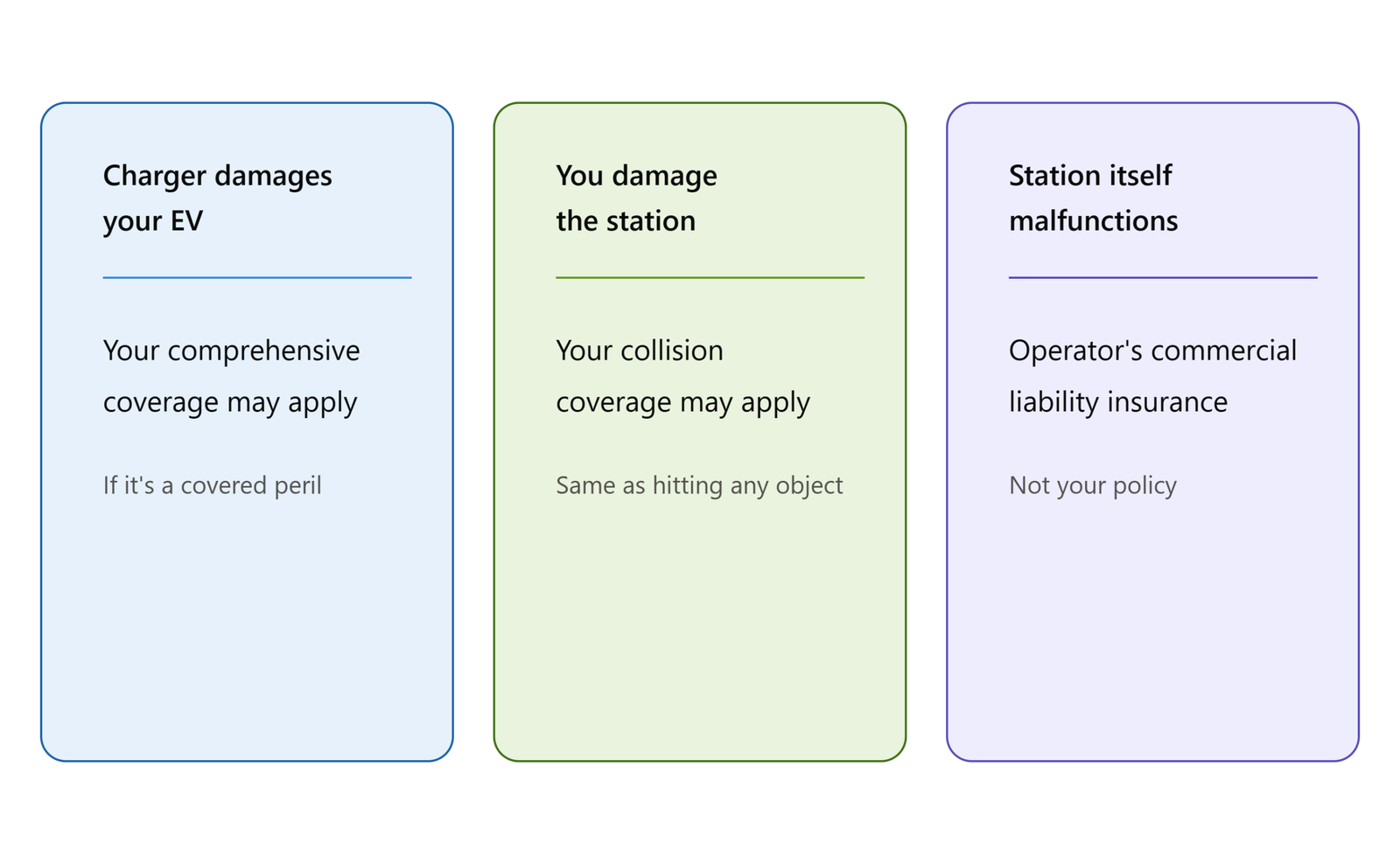 Charger damages your EV

Your comprehensive coverage may apply

If it's a covered peril

You damage the station

Your collision coverage may apply

Same as hitting any object

Station itself malfunctions

Operator's commercial liability insurance

Not your policy